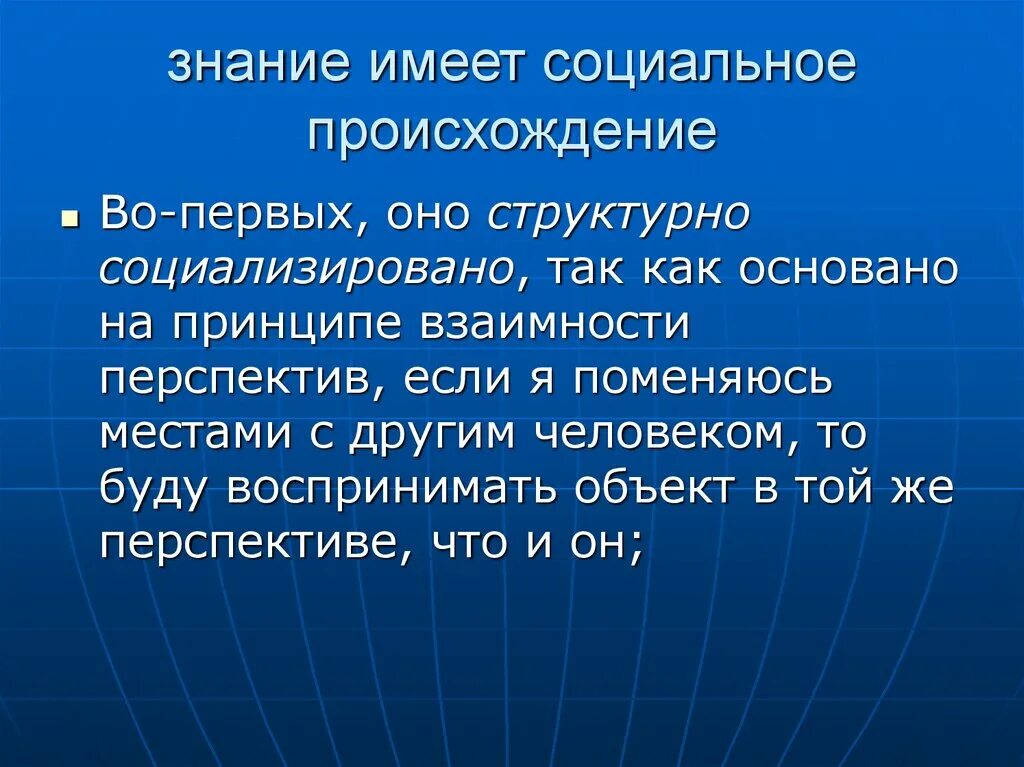 знание имеет социальное происхождение

Во-первых, оно структурно социализировано, так как основано на принципе взаимности перспектив, если я поменяюсь местами с другим человеком, то буду воспринимать объект в той же перспективе, что и он;